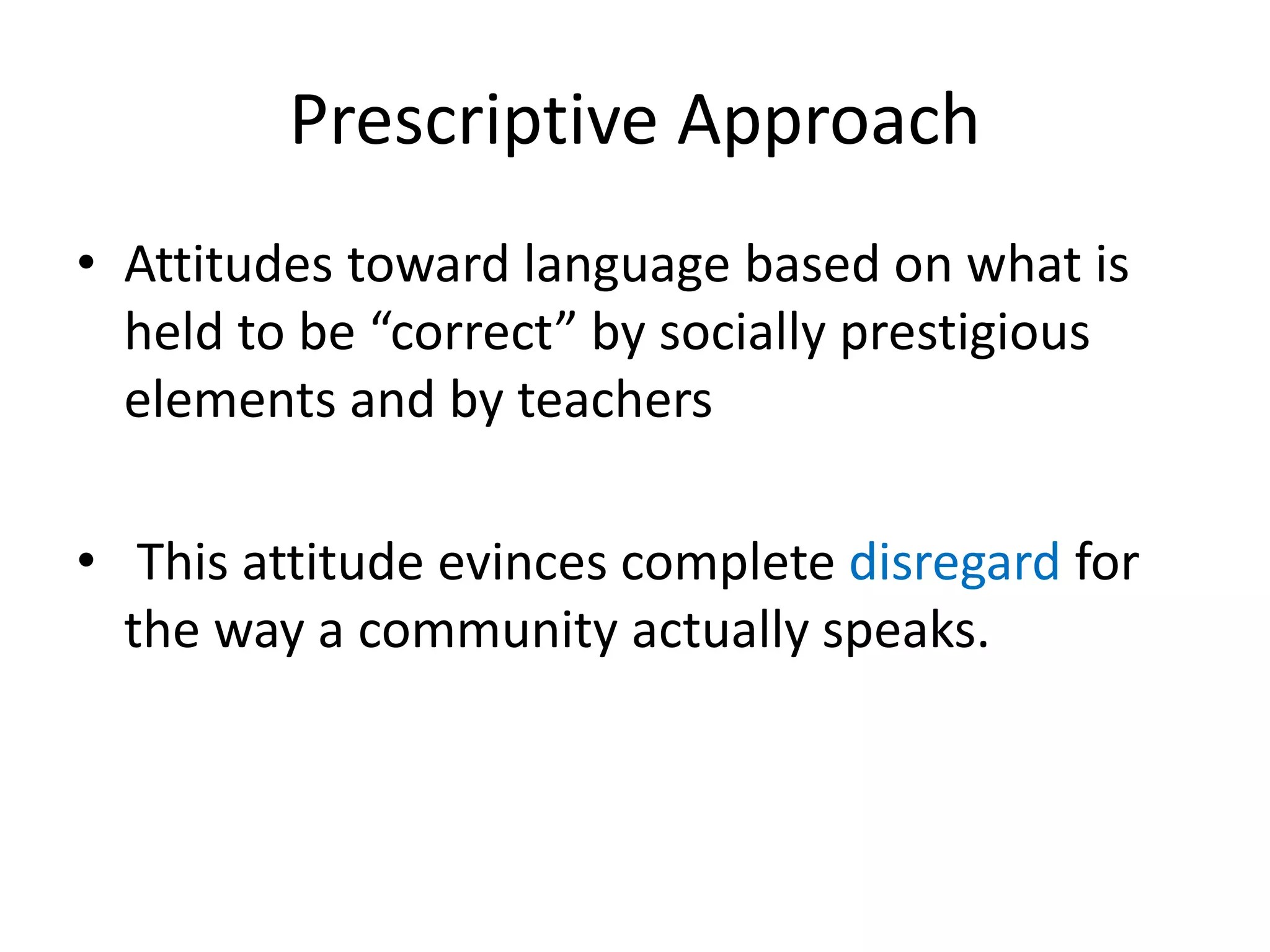 Prescriptive Approach

• Attitudes toward language based on what is held to be “correct” by socially prestigious elements and by teachers

• This attitude evinces complete disregard for the way a community actually speaks.